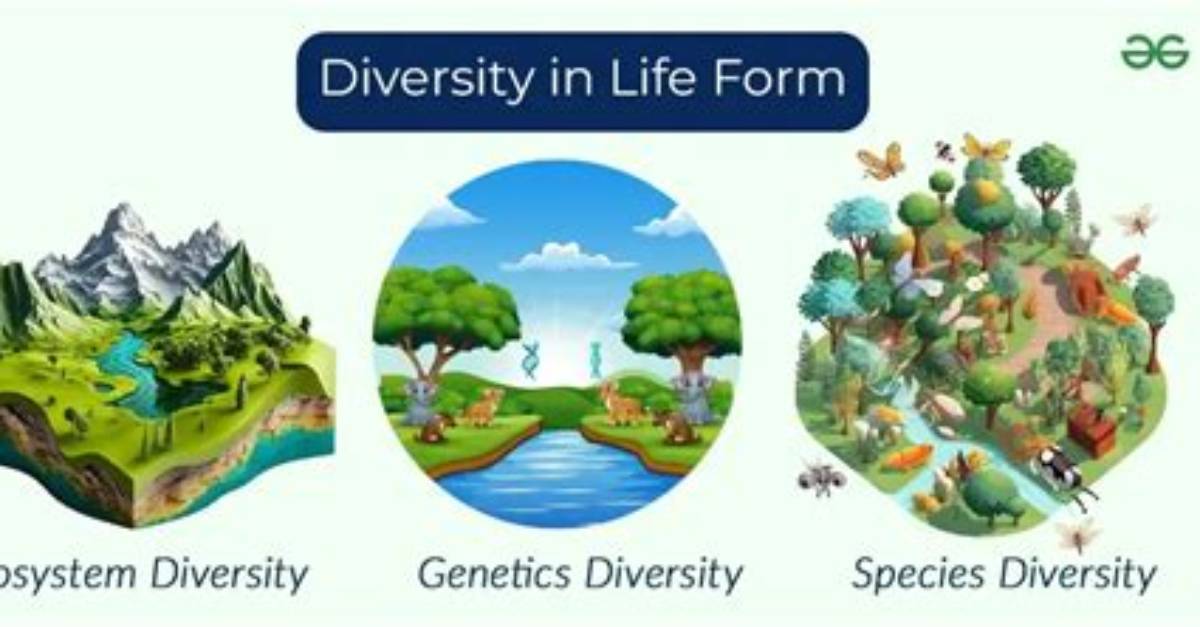 Diversity in Life Form

osystem Diversity

Genetics Diversity

Species Diversity